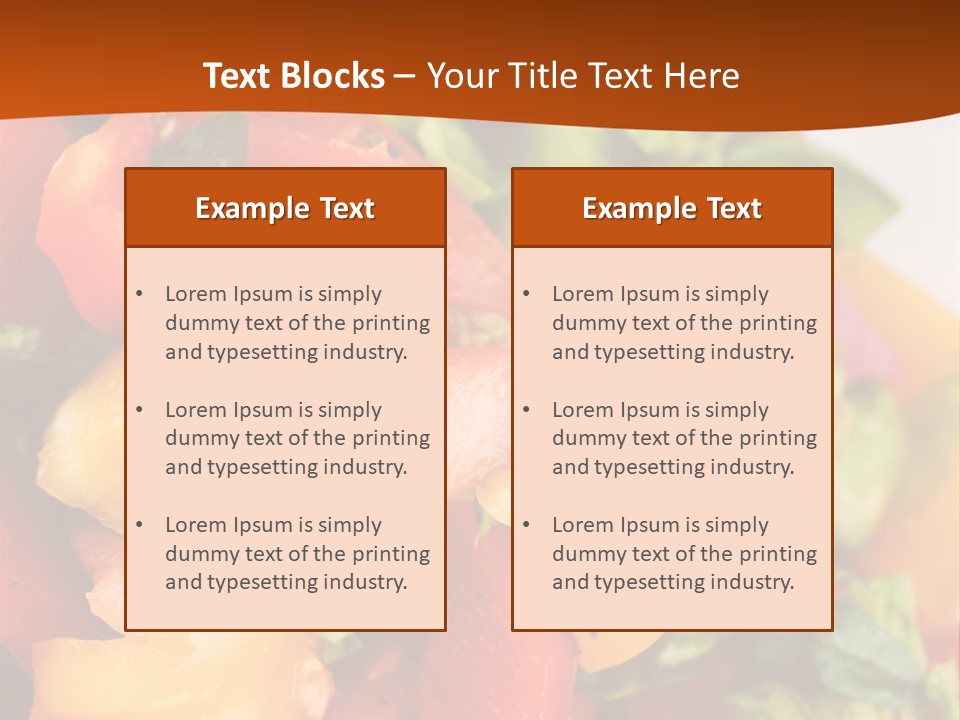 Text Blocks – Your Title Text Here

Example Text

• Lorem Ipsum is simply dummy text of the printing and typesetting industry.

• Lorem Ipsum is simply dummy text of the printing and typesetting industry.

• Lorem Ipsum is simply dummy text of the printing and typesetting industry.

Example Text

• Lorem Ipsum is simply dummy text of the printing and typesetting industry.

• Lorem Ipsum is simply dummy text of the printing and typesetting industry.

• Lorem Ipsum is simply dummy text of the printing and typesetting industry.